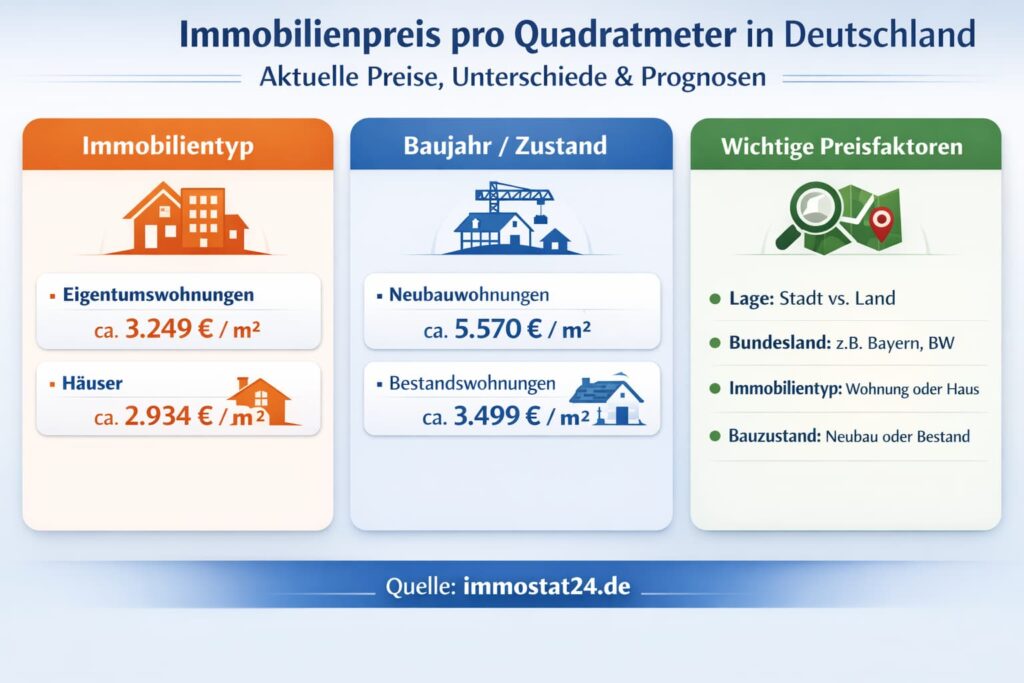 Immobilienpreis pro Quadratmeter in Deutschland

Aktuelle Preise, Unterschiede & Prognosen

Immobilientyp

▪ Eigentumswohnungen
ca. 3.249 € / m²

▪ Häuser
ca. 2.934 € / m²

Baujahr / Zustand

▪ Neubauwohnungen
ca. 5.570 € / m²

▪ Bestandswohnungen
ca. 3.499 € / m²

Wichtige Preisfaktoren

● Lage: Stadt vs. Land

● Bundesland: z.B. Bayern, BW

● Immobilientyp: Wohnung oder Haus

● Bauzustand: Neubau oder Bestand

Quelle: immostat24.de